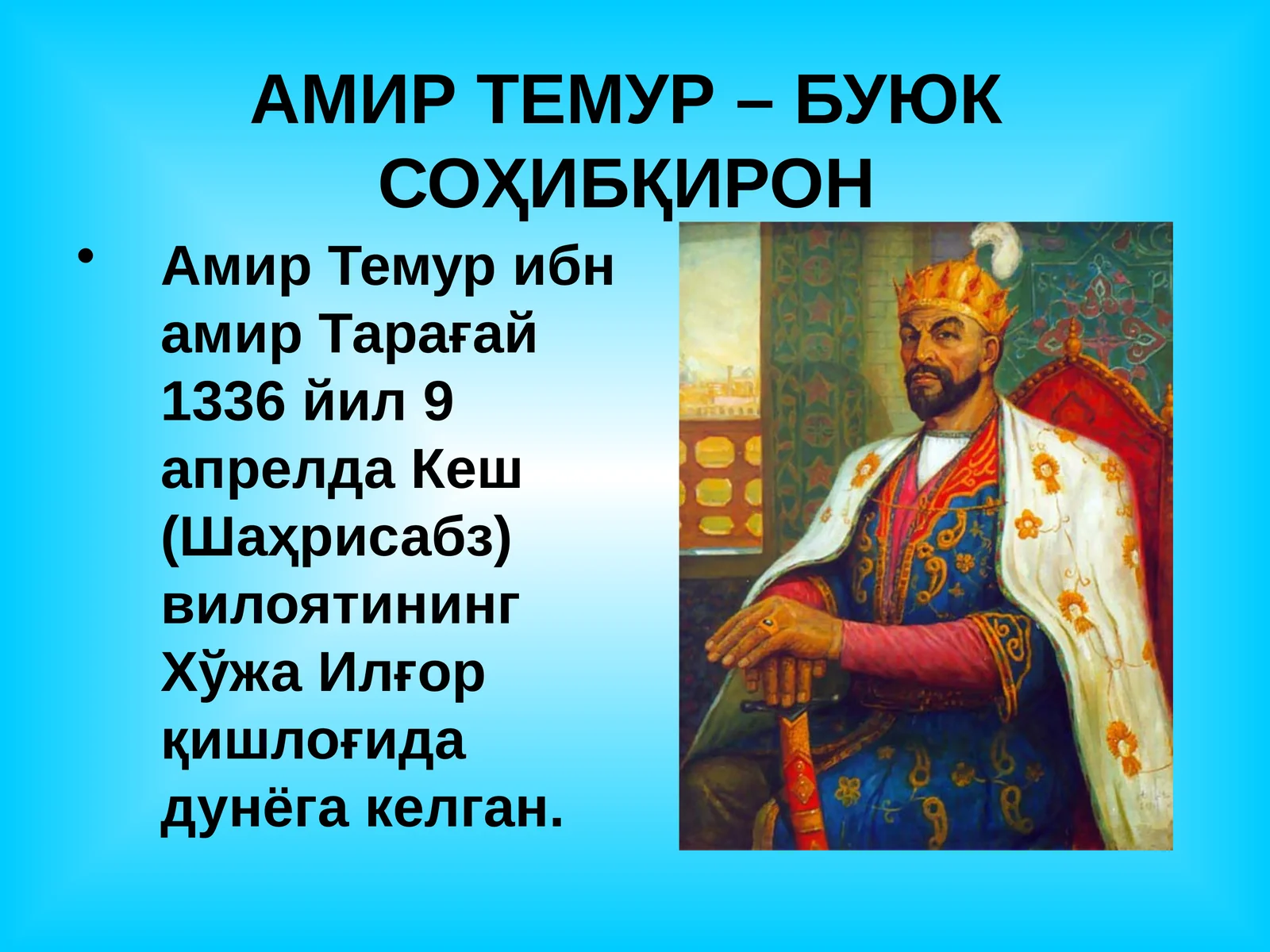 АМИР ТЕМУР – БУЮК СОҲИБҚИРОН

• Амир Темур ибн амир Тарағай 1336 йил 9 апрелда Кеш (Шаҳрисабз) вилоятининг Хўжа Илғор қишлоғида дунёга келган.